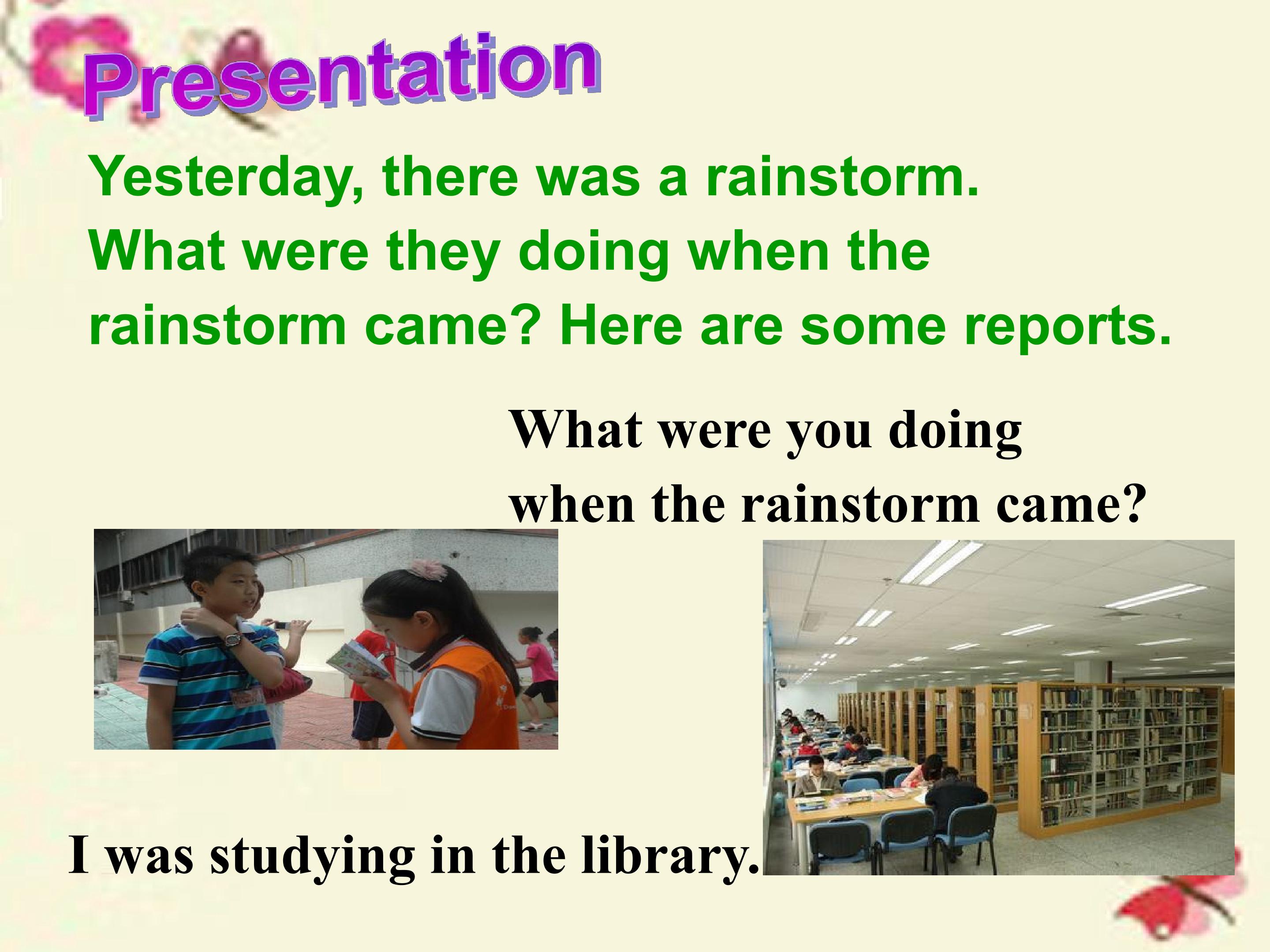 Presentation

Yesterday, there was a rainstorm. What were they doing when the rainstorm came? Here are some reports.

What were you doing when the rainstorm came?

I was studying in the library.